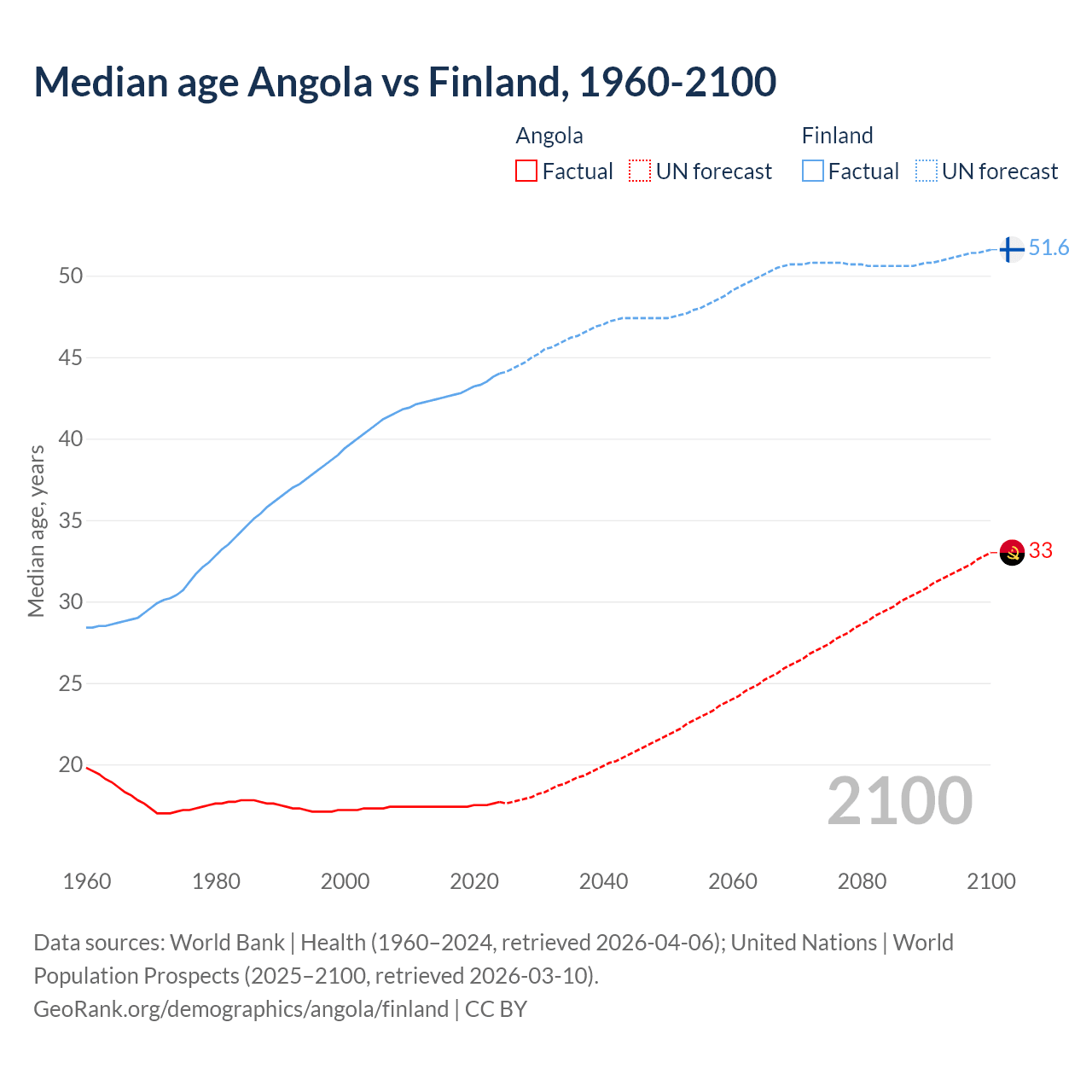 Median age Angola vs Finland, 1960-2100

Angola
Factual
UN forecast

Finland
Factual
UN forecast

Median age, years

50
45
40
35
30
25
20

51.6
33

2100

1960
1980
2000
2020
2040
2060
2080
2100

Data sources: World Bank | Health (1960–2024, retrieved 2026-04-06); United Nations | World Population Prospects (2025–2100, retrieved 2026-03-10).
GeoRank.org/demographics/angola/finland | CC BY